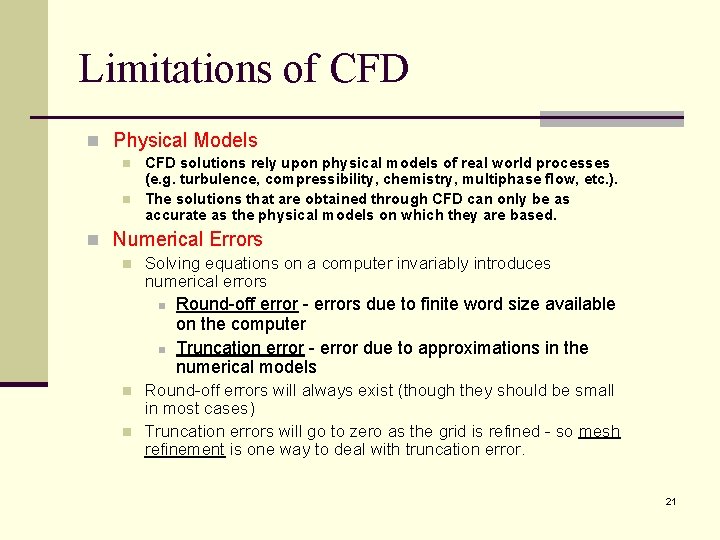 Limitations of CFD

Physical Models

CFD solutions rely upon physical models of real world processes (e.g. turbulence, compressibility, chemistry, multiphase flow, etc.).

The solutions that are obtained through CFD can only be as accurate as the physical models on which they are based.

Numerical Errors

Solving equations on a computer invariably introduces numerical errors

Round-off error - errors due to finite word size available on the computer

Truncation error - error due to approximations in the numerical models

Round-off errors will always exist (though they should be small in most cases)

Truncation errors will go to zero as the grid is refined - so mesh refinement is one way to deal with truncation error.

21